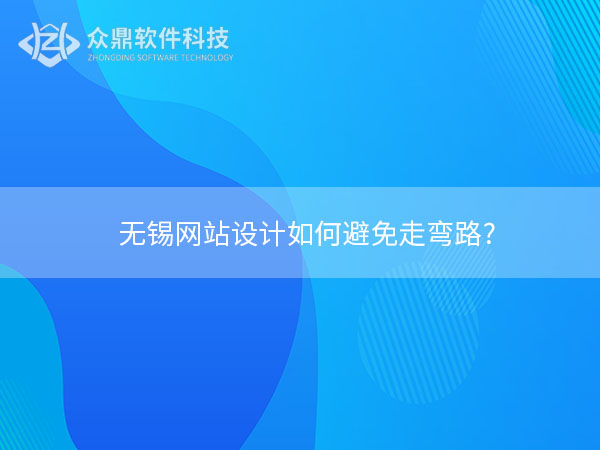 众鼎软件科技
ZHONGDING SOFTWARE TECHNOLOGY

无锡网站设计如何避免走弯路?